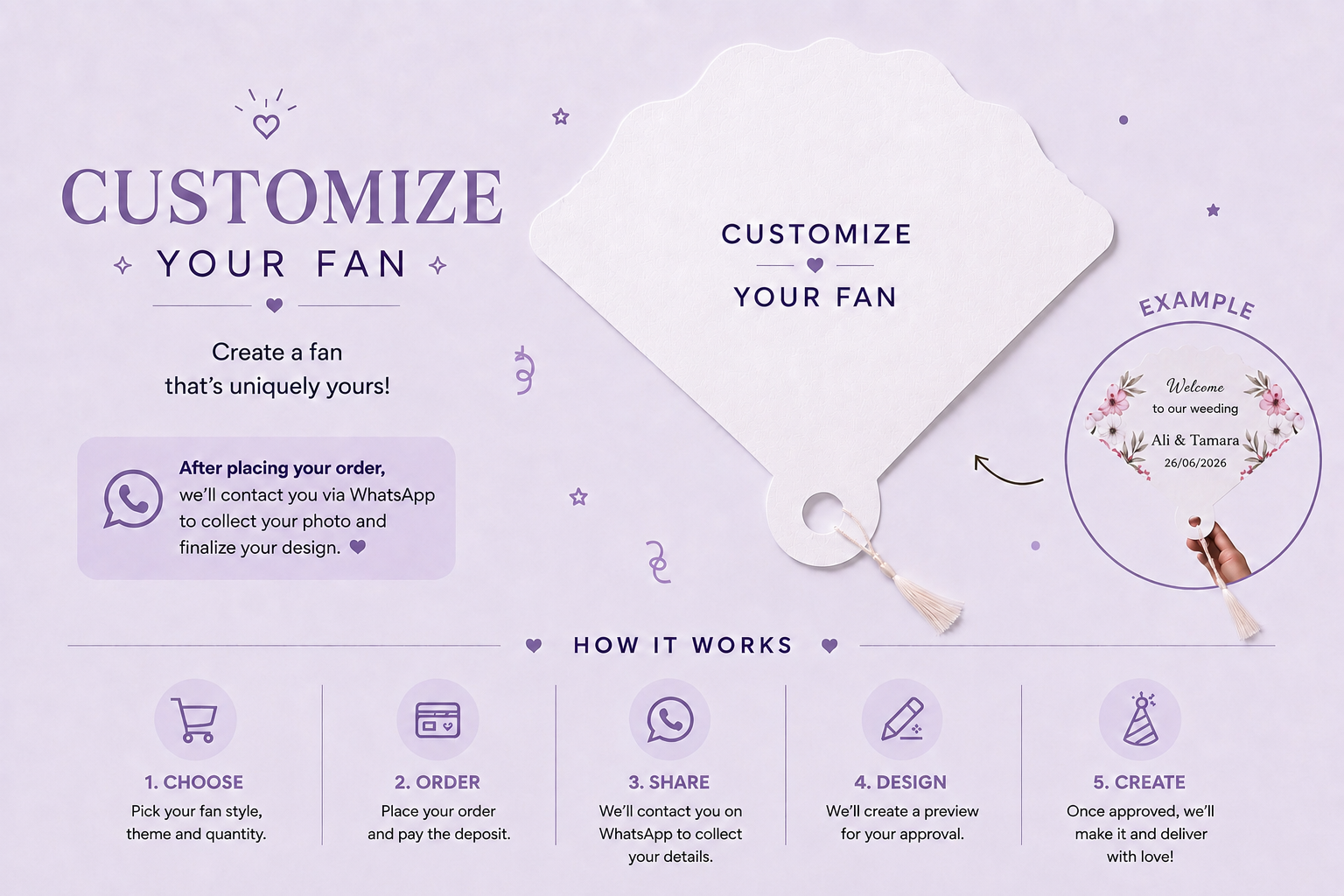 CUSTOMIZE
YOUR FAN

Create a fan
that's uniquely yours!

After placing your order, we'll contact you via WhatsApp to collect your photo and finalize your design.

CUSTOMIZE
YOUR FAN

EXAMPLE

Welcome
to our weeding
Ali & Tamara
26/06/2026

HOW IT WORKS

1. CHOOSE
Pick your fan style, theme and quantity.

2. ORDER
Place your order and pay the deposit.

3. SHARE
We'll contact you on WhatsApp to collect your details.

4. DESIGN
We'll create a preview for your approval.

5. CREATE
Once approved, we'll make it and deliver with love!